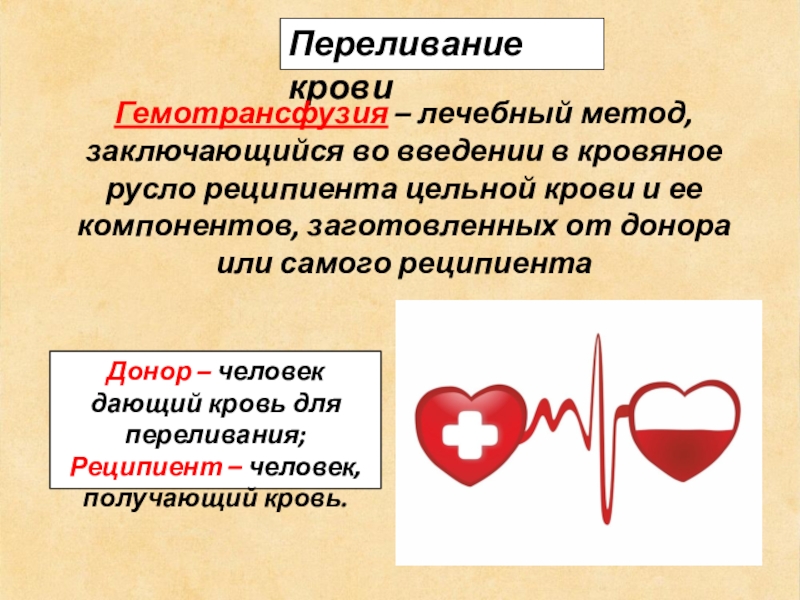 Переливание крови

Гемотрансфузия – лечебный метод, заключающийся во введении в кровяное русло реципиента цельной крови и ее компонентов, заготовленных от донора или самого реципиента

Донор – человек дающий кровь для переливания;
Реципиент – человек, получающий кровь.